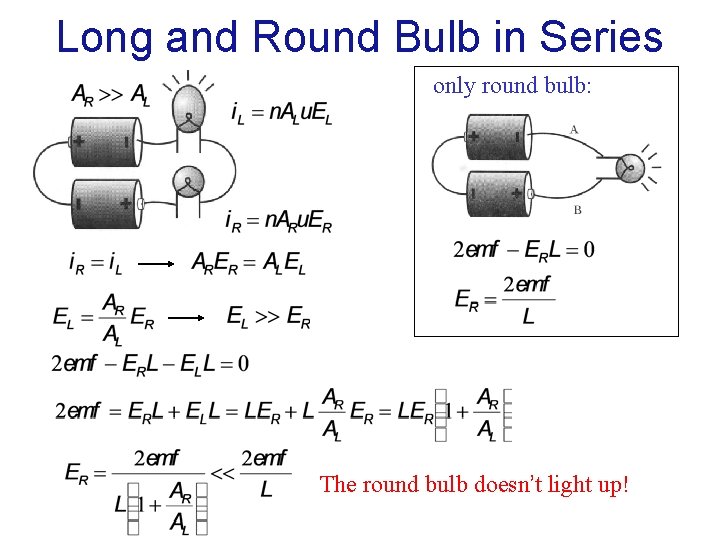 Long and Round Bulb in Series

$A_R >> A_L$

$i_L = nA_L uE_L$

$i_R = nA_R uE_R$

$i_R = i_L \longrightarrow A_R E_R = A_L E_L$

$E_L = \frac{A_R}{A_L} E_R \longrightarrow E_L >> E_R$

$2emf - E_R L - E_L L = 0$

$2emf = E_R L + E_L L = LE_R + L\frac{A_R}{A_L}E_R = LE_R\left(1 + \frac{A_R}{A_L}\right)$

$E_R = \frac{2emf}{L\left(1 + \frac{A_R}{A_L}\right)} << \frac{2emf}{L}$

The round bulb doesn't light up!

only round bulb:

A

B

$2emf - E_R L = 0$

$E_R = \frac{2emf}{L}$